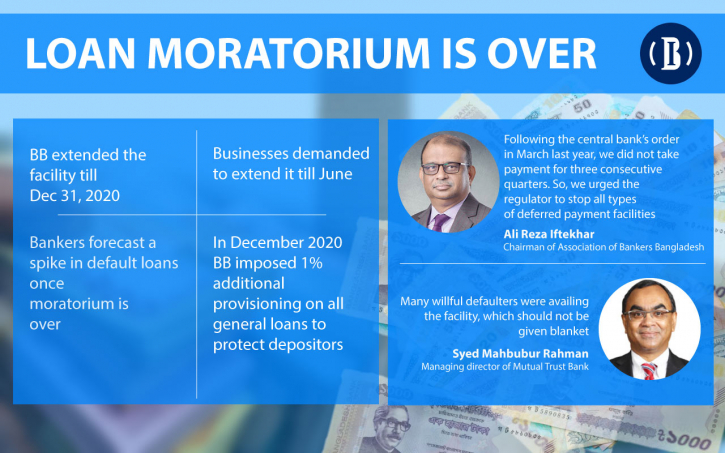 LOAN MORATORIUM IS OVER

B

BB extended the facility till Dec 31, 2020

Businesses demanded to extend it till June

Bankers forecast a spike in default loans once moratorium is over

In December 2020 BB imposed 1% additional provisioning on all general loans to protect depositors

Following the central bank's order in March last year, we did not take payment for three consecutive quarters. So, we urged the regulator to stop all types of deferred payment facilities

Ali Reza Iftekhar
Chairman of Association of Bankers Bangladesh

Many willful defaulters were availing the facility, which should not be given blanket

Syed Mahbubur Rahman
Managing director of Mutual Trust Bank